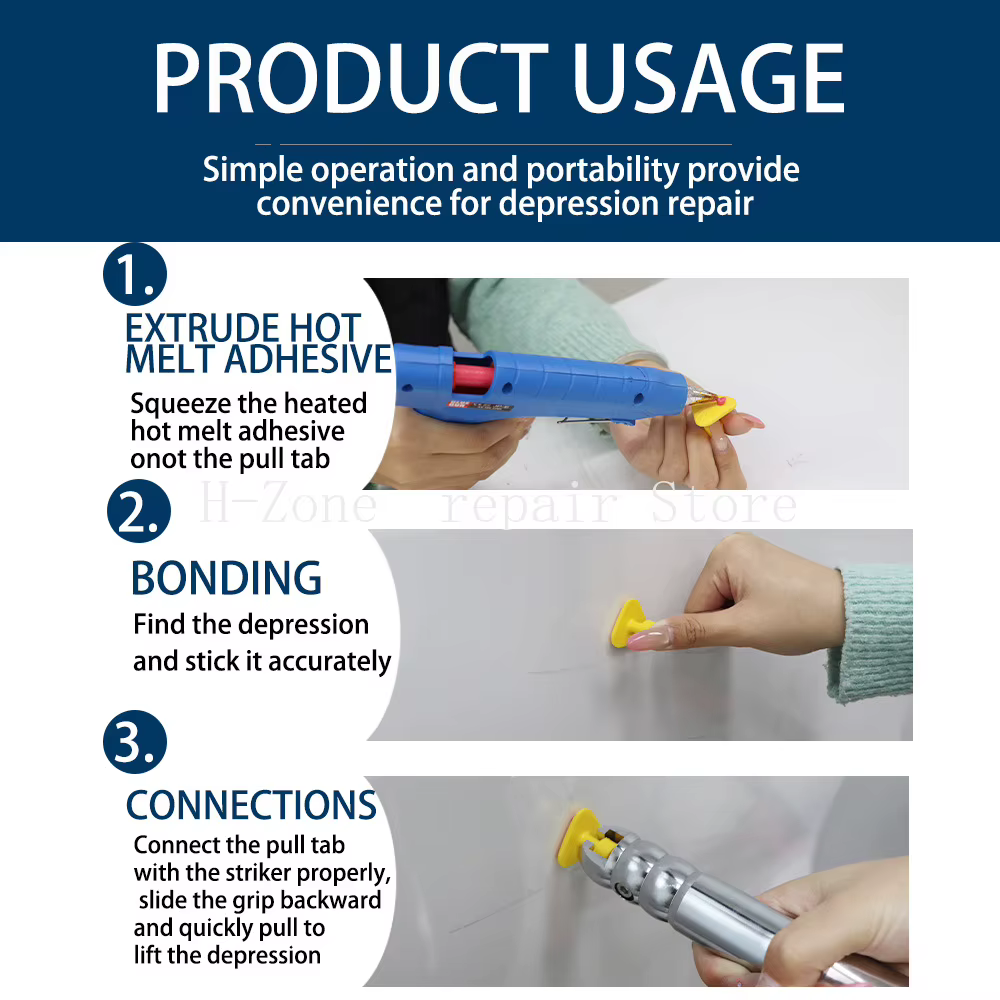 PRODUCT USAGE

Simple operation and portability provide convenience for depression repair

1.

EXTRUDE HOT MELT ADHESIVE

Squeeze the heated hot melt adhesive onot the pull tab

H-Zone repair Store

2.

BONDING

Find the depression and stick it accurately

3.

CONNECTIONS

Connect the pull tab with the striker properly, slide the grip backward and quickly pull to lift the depression